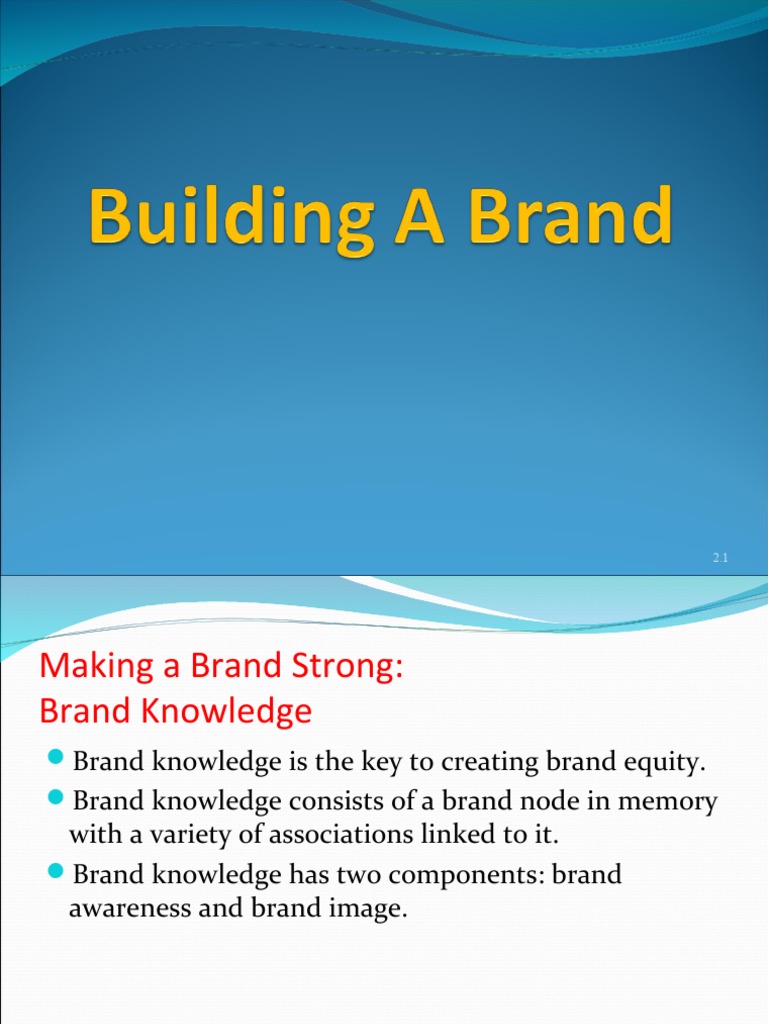 Building A Brand

2.1

Making a Brand Strong:
Brand Knowledge

Brand knowledge is the key to creating brand equity.

Brand knowledge consists of a brand node in memory with a variety of associations linked to it.

Brand knowledge has two components: brand awareness and brand image.